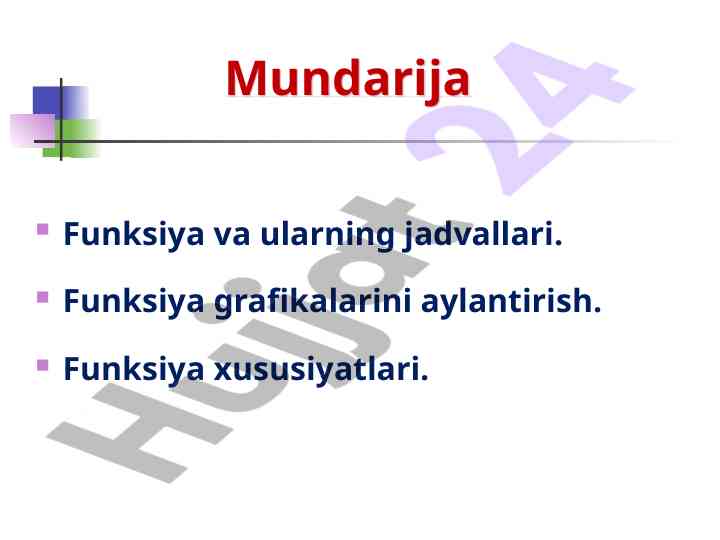 Mundarija

Funksiya va ularning jadvallari.

Funksiya grafikalarini aylantirish.

Funksiya xususiyatlari.

Hujjat 24